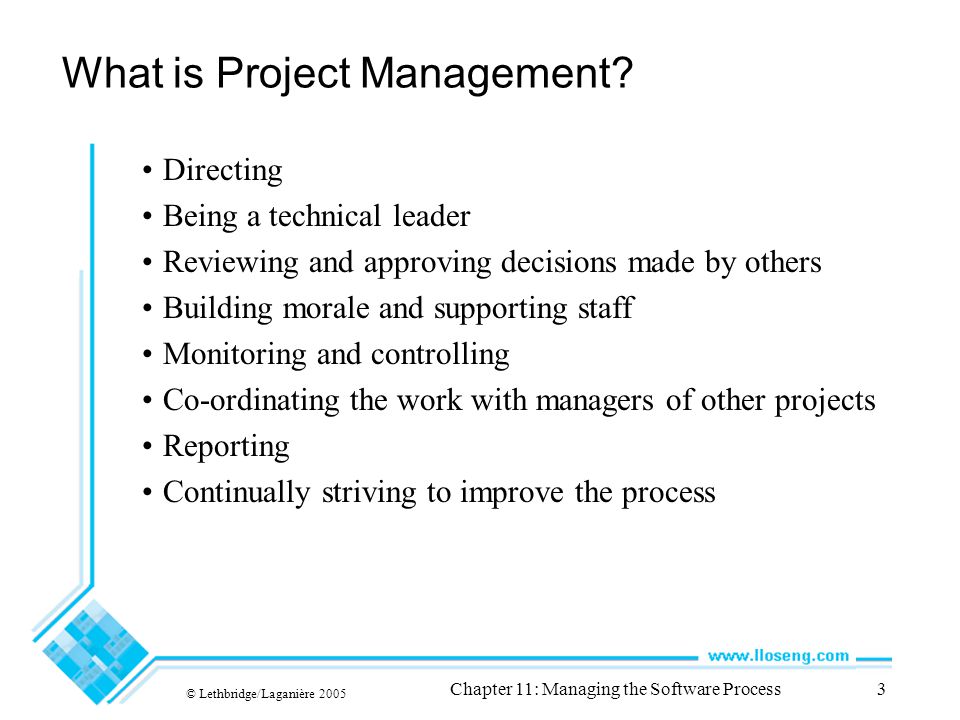 What is Project Management?

• Directing
• Being a technical leader
• Reviewing and approving decisions made by others
• Building morale and supporting staff
• Monitoring and controlling
• Co-ordinating the work with managers of other projects
• Reporting
• Continually striving to improve the process

www.lloseng.com

© Lethbridge/Laganière 2005

Chapter 11: Managing the Software Process

3